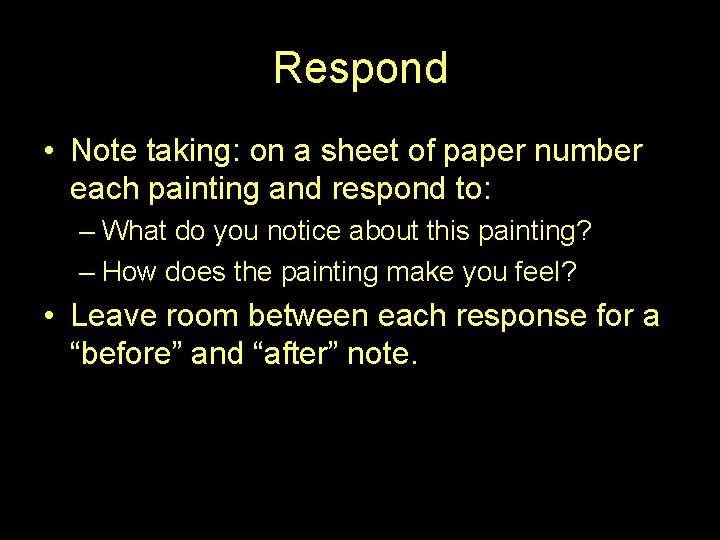 Respond

• Note taking: on a sheet of paper number each painting and respond to:
– What do you notice about this painting?
– How does the painting make you feel?

• Leave room between each response for a “before” and “after” note.